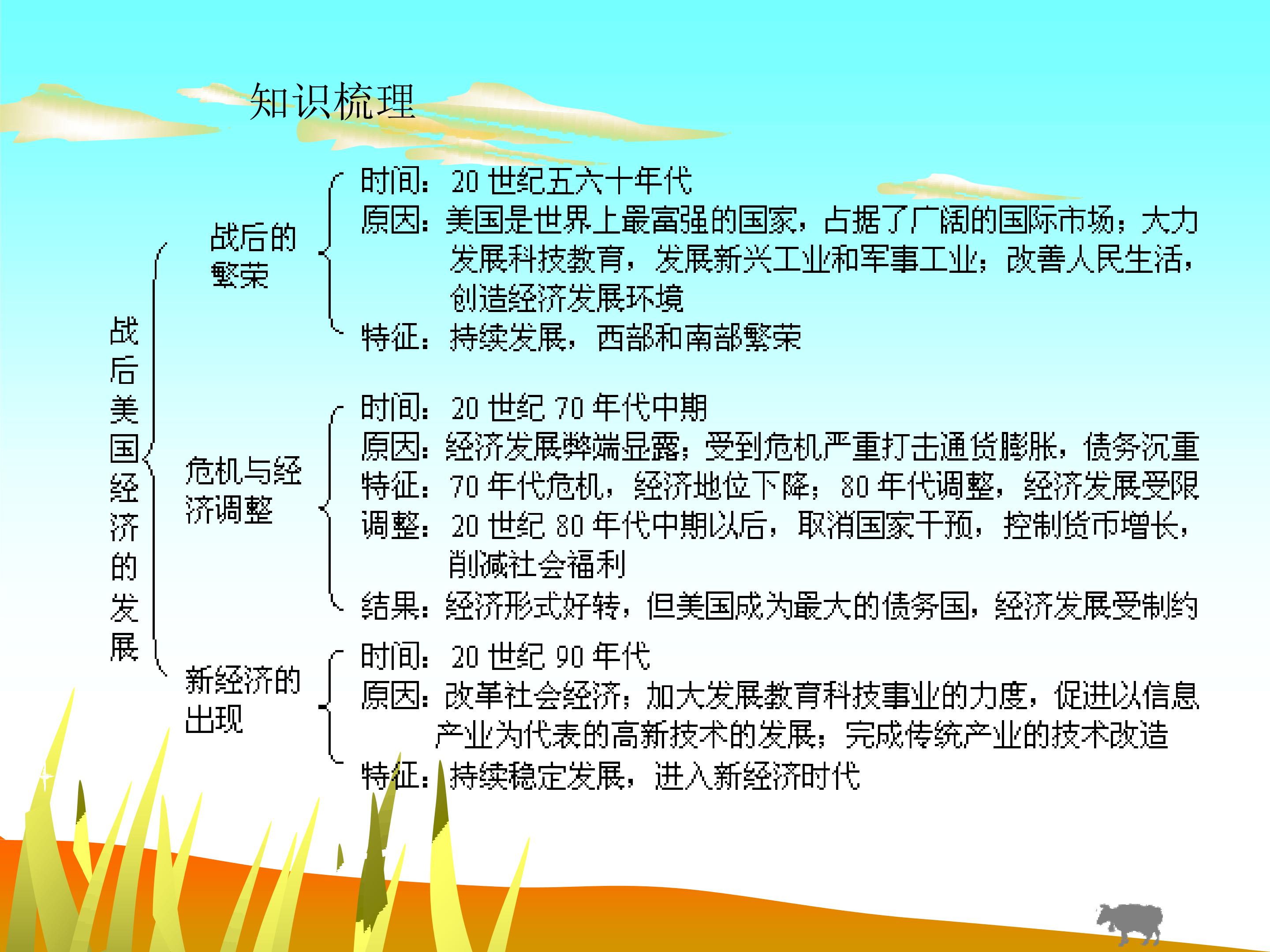 知识梳理

战后美国经济的发展

战后的繁荣

时间：20世纪五六十年代

原因：美国是世界上最富强的国家，占据了广阔的国际市场；大力发展科技教育，发展新兴工业和军事工业；改善人民生活，创造经济发展环境

特征：持续发展，西部和南部繁荣

危机与经济调整

时间：20世纪70年代中期

原因：经济发展弊端显露；受到危机严重打击通货膨胀，债务沉重

特征：70年代危机，经济地位下降；80年代调整，经济发展受限

调整：20世纪80年代中期以后，取消国家干预，控制货币增长，削减社会福利

结果：经济形式好转，但美国成为最大的债务国，经济发展受制约

新经济的出现

时间：20世纪90年代

原因：改革社会经济；加大发展教育科技事业的力度，促进以信息产业为代表的高新技术的发展；完成传统产业的技术改造

特征：持续稳定发展，进入新经济时代